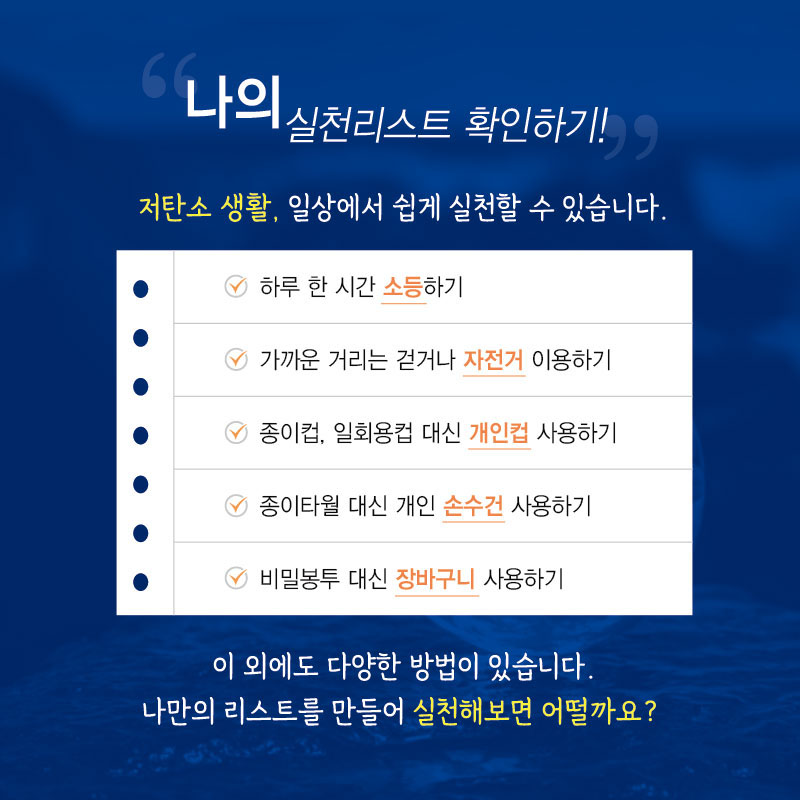 “나의 실천리스트 확인하기!”

저탄소 생활, 일상에서 쉽게 실천할 수 있습니다.

하루 한 시간 소등하기

가까운 거리는 걷거나 자전거 이용하기

종이컵, 일회용컵 대신 개인컵 사용하기

종이타월 대신 개인 손수건 사용하기

비밀봉투 대신 장바구니 사용하기

이 외에도 다양한 방법이 있습니다.
나만의 리스트를 만들어 실천해보면 어떨까요?